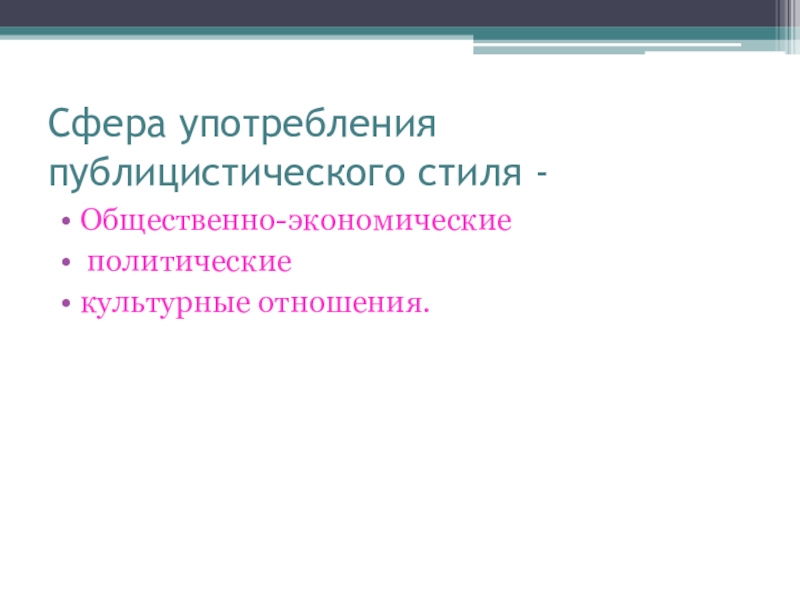 Сфера употребления публицистического стиля -

• Общественно-экономические
• политические
• культурные отношения.